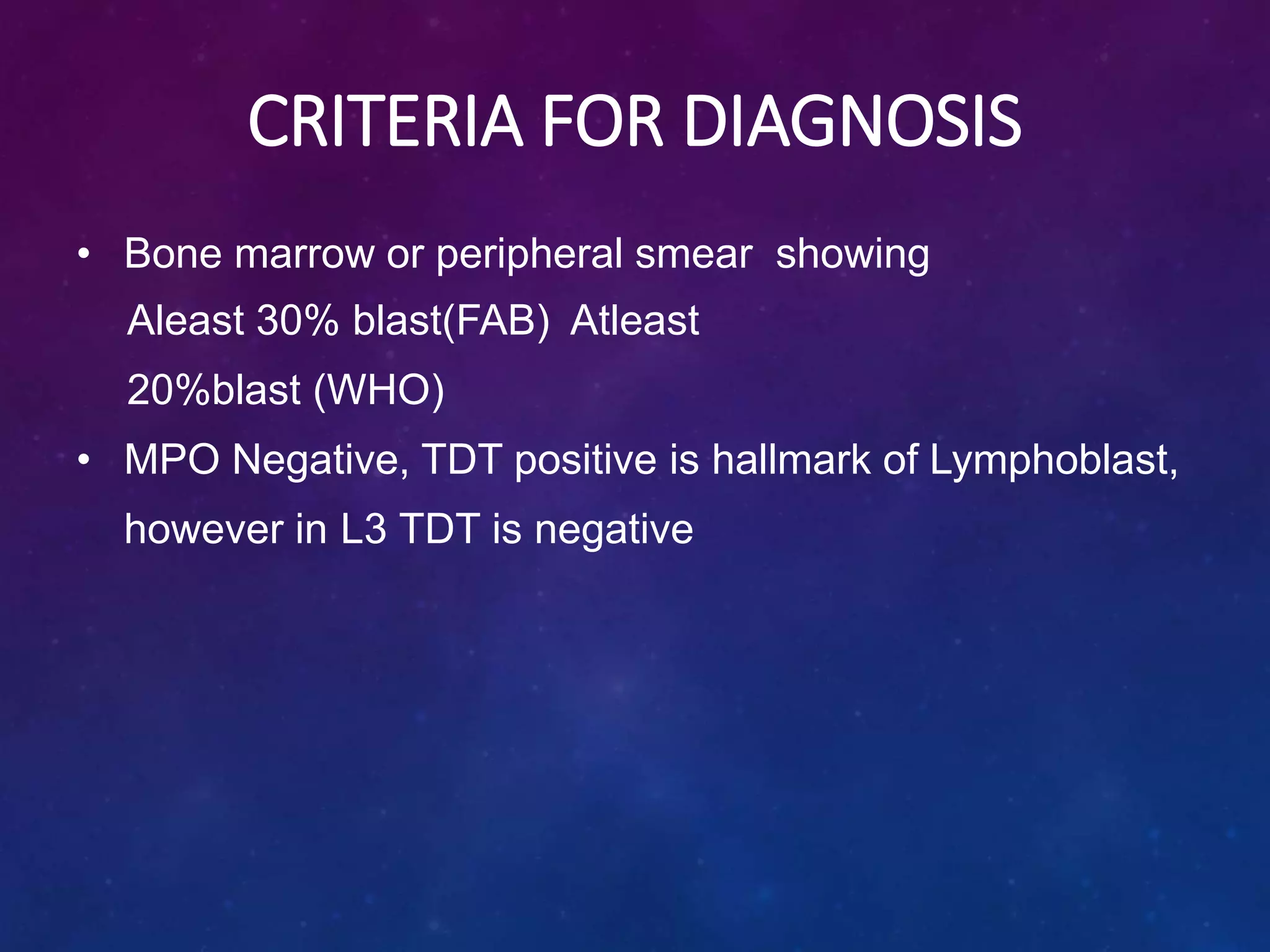 CRITERIA FOR DIAGNOSIS

• Bone marrow or peripheral smear showing Aleast 30% blast(FAB) Atleast 20%blast (WHO)

• MPO Negative, TDT positive is hallmark of Lymphoblast, however in L3 TDT is negative